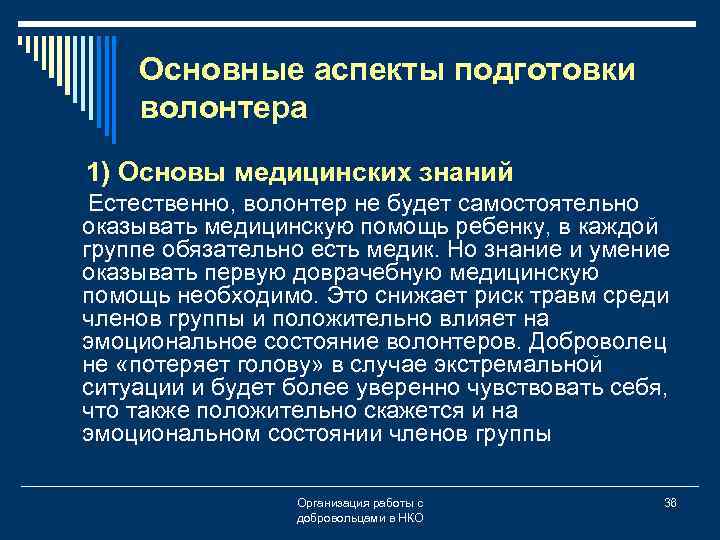 Основные аспекты подготовки волонтера

1) Основы медицинских знаний

Естественно, волонтер не будет самостоятельно оказывать медицинскую помощь ребенку, в каждой группе обязательно есть медик. Но знание и умение оказывать первую доврачебную медицинскую помощь необходимо. Это снижает риск травм среди членов группы и положительно влияет на эмоциональное состояние волонтеров. Доброволец не «потеряет голову» в случае экстремальной ситуации и будет более уверенно чувствовать себя, что также положительно скажется и на эмоциональном состоянии членов группы

Организация работы с добровольцами в НКО

36